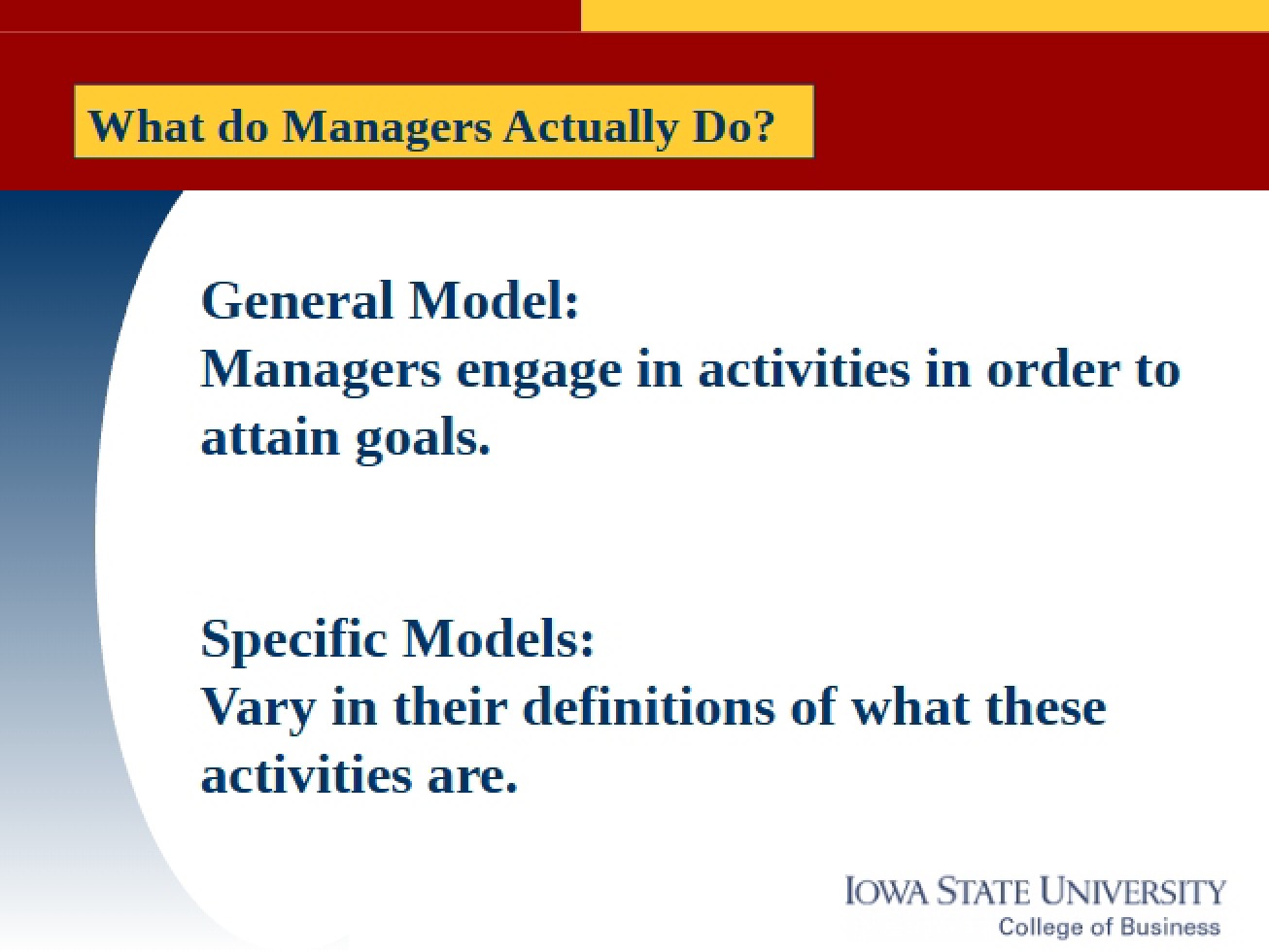 What do Managers Actually Do?

General Model:
Managers engage in activities in order to attain goals.

Specific Models:
Vary in their definitions of what these activities are.

IOWA STATE UNIVERSITY
College of Business